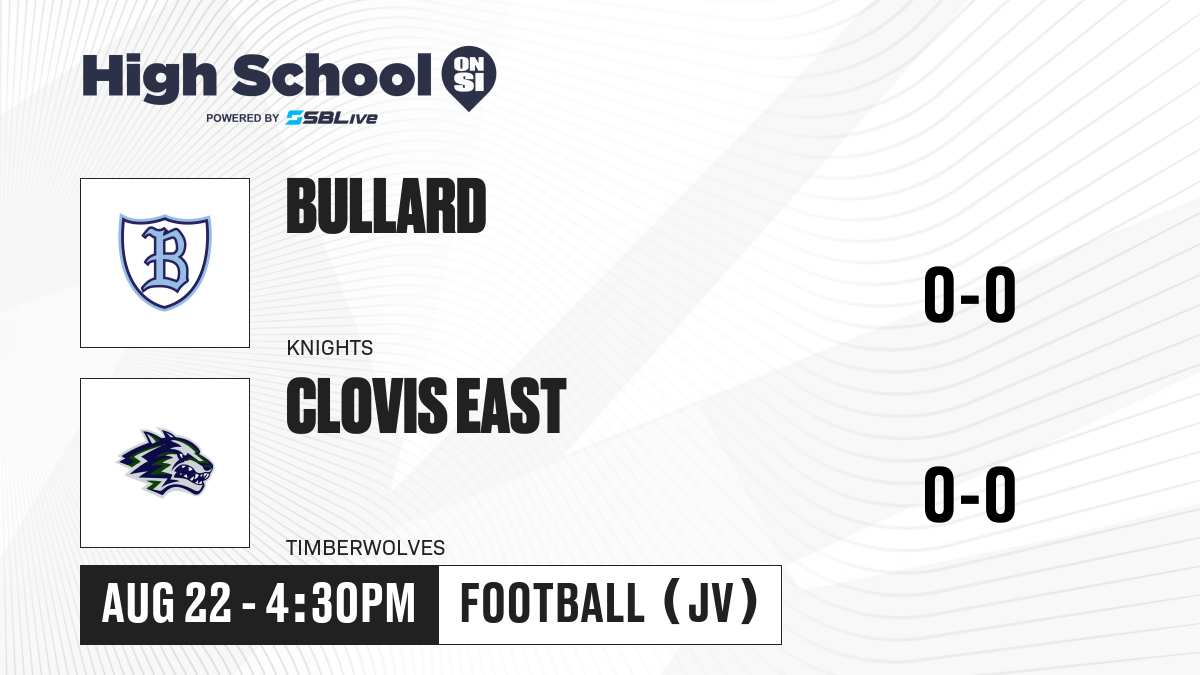 High School ON SI
POWERED BY SBLive

B

BULLARD
KNIGHTS
0-0

CLOVIS EAST
TIMBERWOLVES
0-0

AUG 22 - 4:30PM
FOOTBALL (JV)